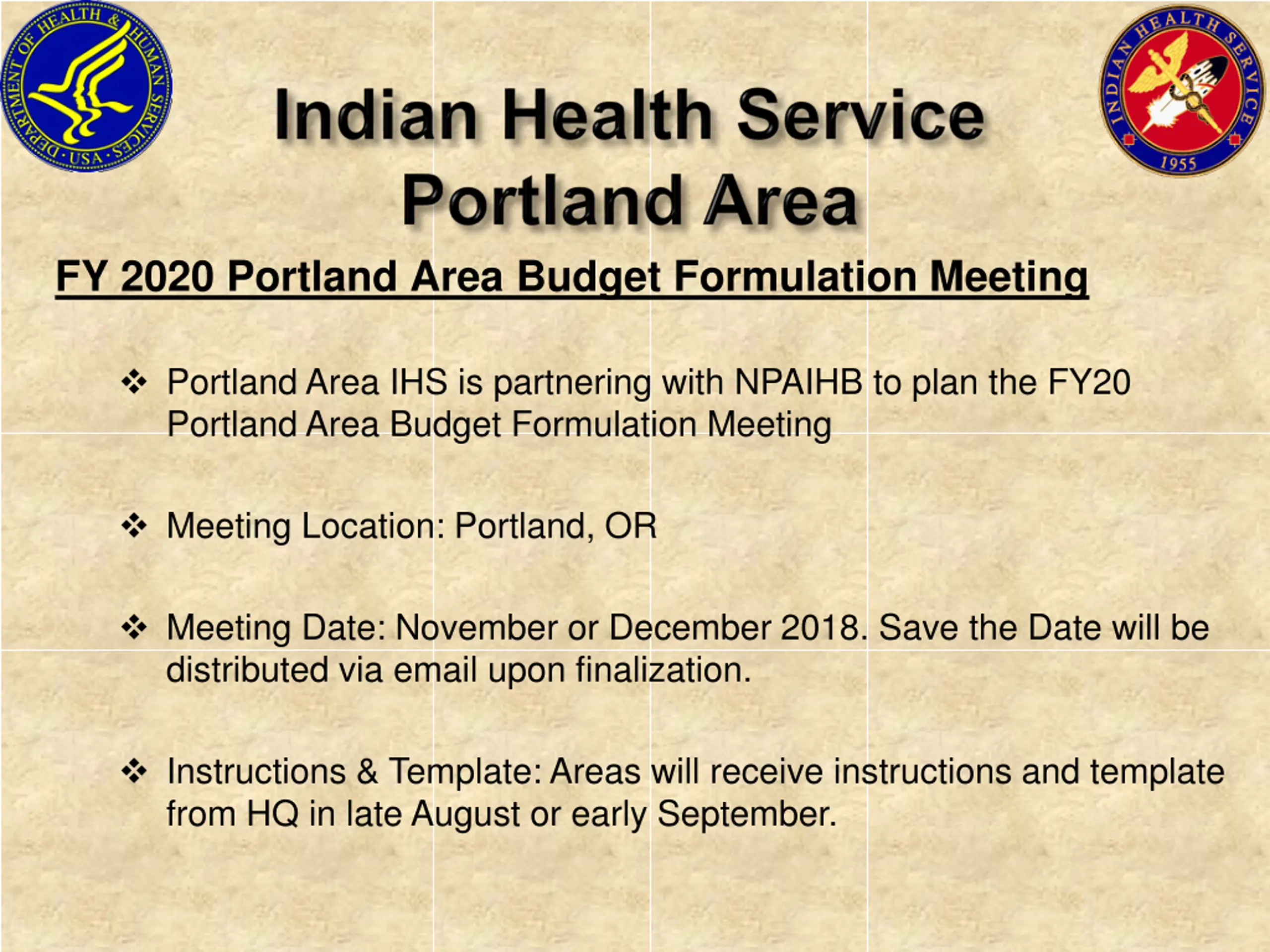 DEPARTMENT OF HEALTH & HUMAN SERVICES · USA ·

INDIAN HEALTH SERVICE 1955

Indian Health Service
Portland Area

FY 2020 Portland Area Budget Formulation Meeting

❖ Portland Area IHS is partnering with NPAIHB to plan the FY20 Portland Area Budget Formulation Meeting

❖ Meeting Location: Portland, OR

❖ Meeting Date: November or December 2018. Save the Date will be distributed via email upon finalization.

❖ Instructions & Template: Areas will receive instructions and template from HQ in late August or early September.